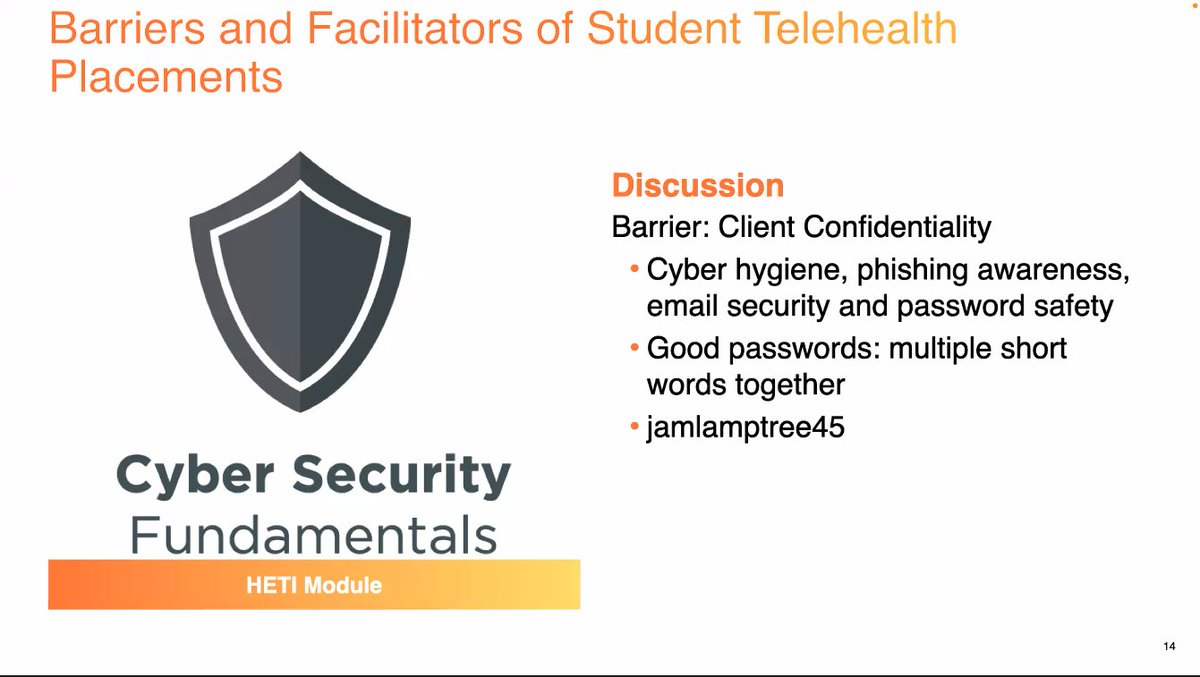 Barriers and Facilitators of Student Telehealth Placements

Cyber Security
Fundamentals

HETI Module

Discussion
Barrier: Client Confidentiality
• Cyber hygiene, phishing awareness, email security and password safety
• Good passwords: multiple short words together
• jamlamptree45

14